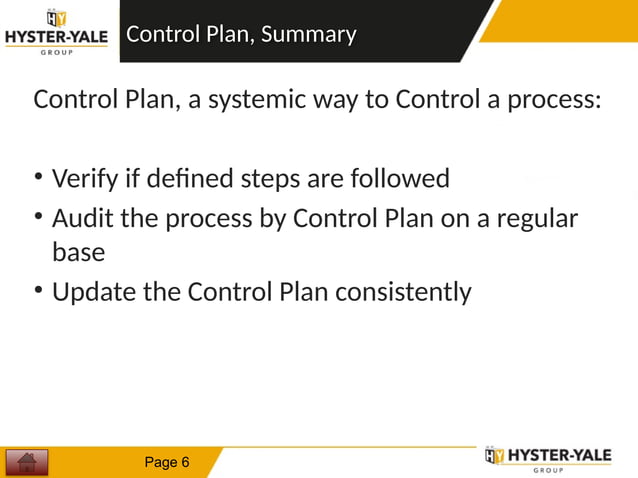 HY
HYSTER-YALE
GROUP

Control Plan, Summary

Control Plan, a systemic way to Control a process:

• Verify if defined steps are followed
• Audit the process by Control Plan on a regular base
• Update the Control Plan consistently

Page 6

HY HYSTER-YALE
GROUP